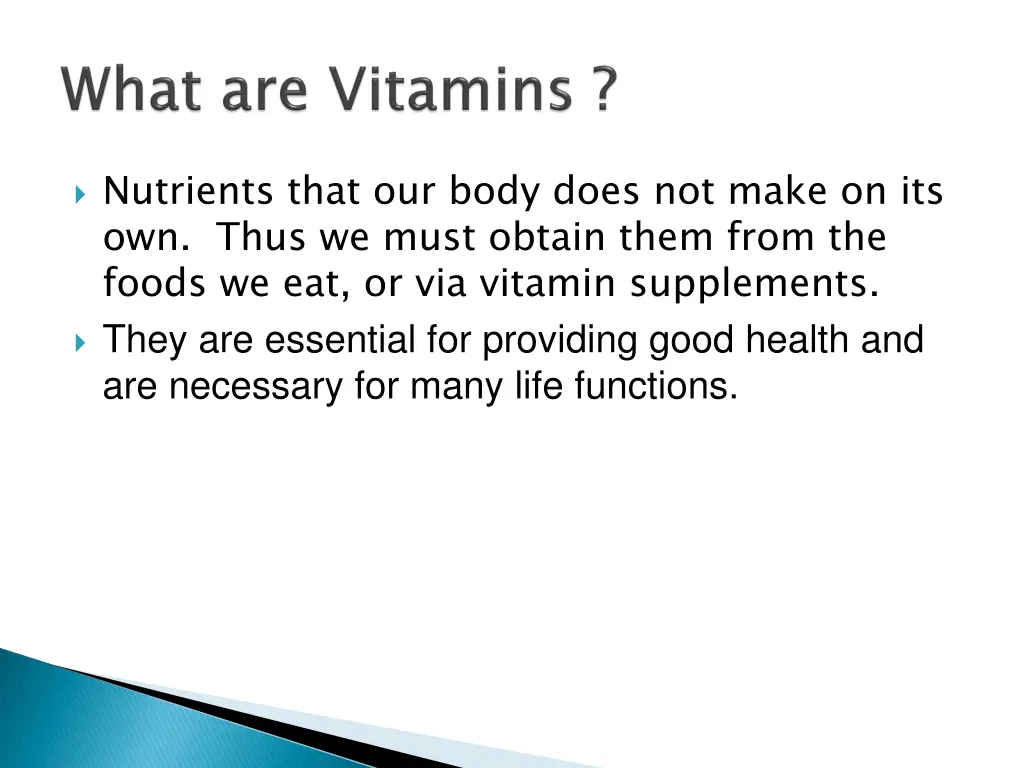 What are Vitamins ?

Nutrients that our body does not make on its own. Thus we must obtain them from the foods we eat, or via vitamin supplements.

They are essential for providing good health and are necessary for many life functions.